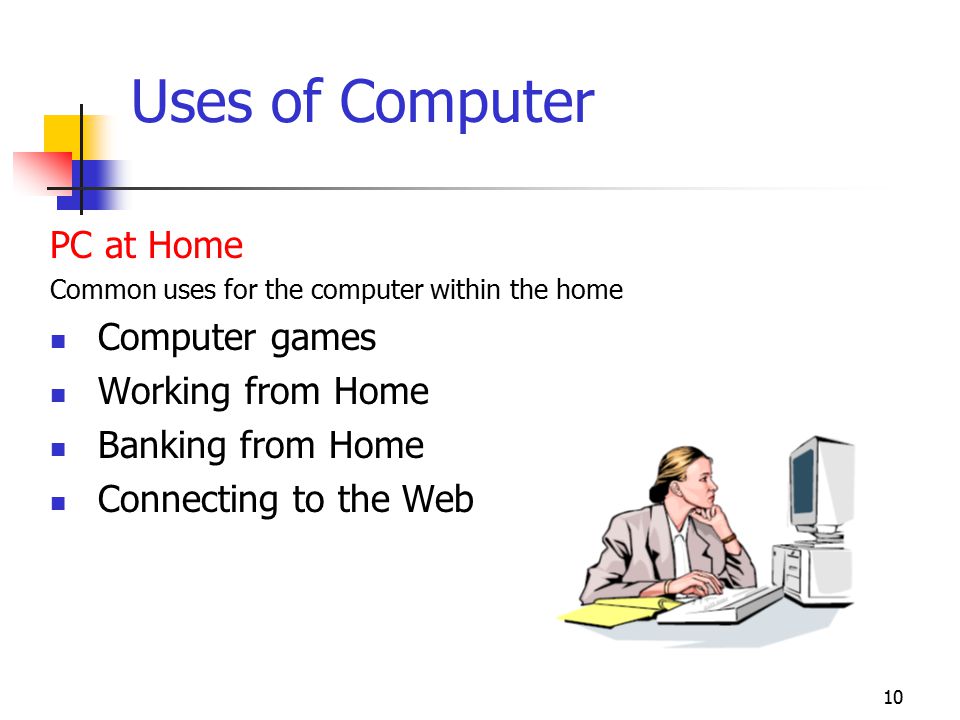 Uses of Computer

PC at Home

Common uses for the computer within the home

- Computer games
- Working from Home
- Banking from Home
- Connecting to the Web

10